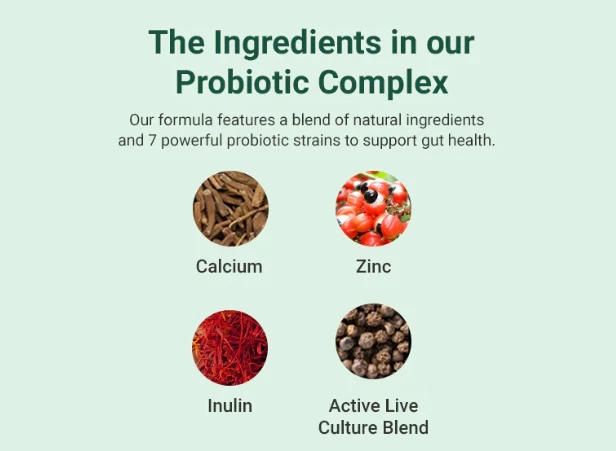 The Ingredients in our Probiotic Complex

Our formula features a blend of natural ingredients and 7 powerful probiotic strains to support gut health.

Calcium

Zinc

Inulin

Active Live Culture Blend